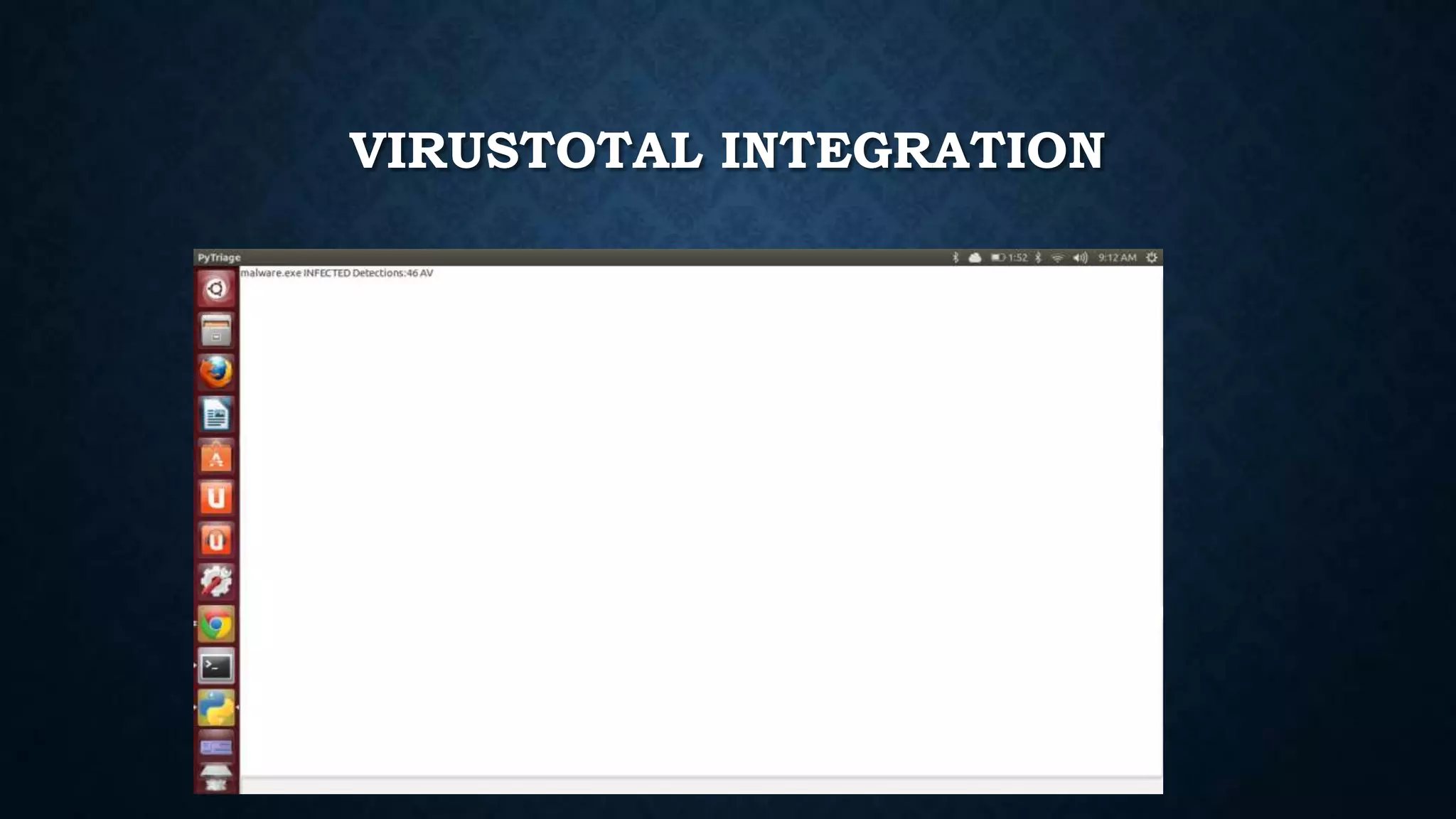 VIRUSTOTAL INTEGRATION

PyTriage

1:52 9:12 AM

malware.exe INFECTED Detections:46 AV